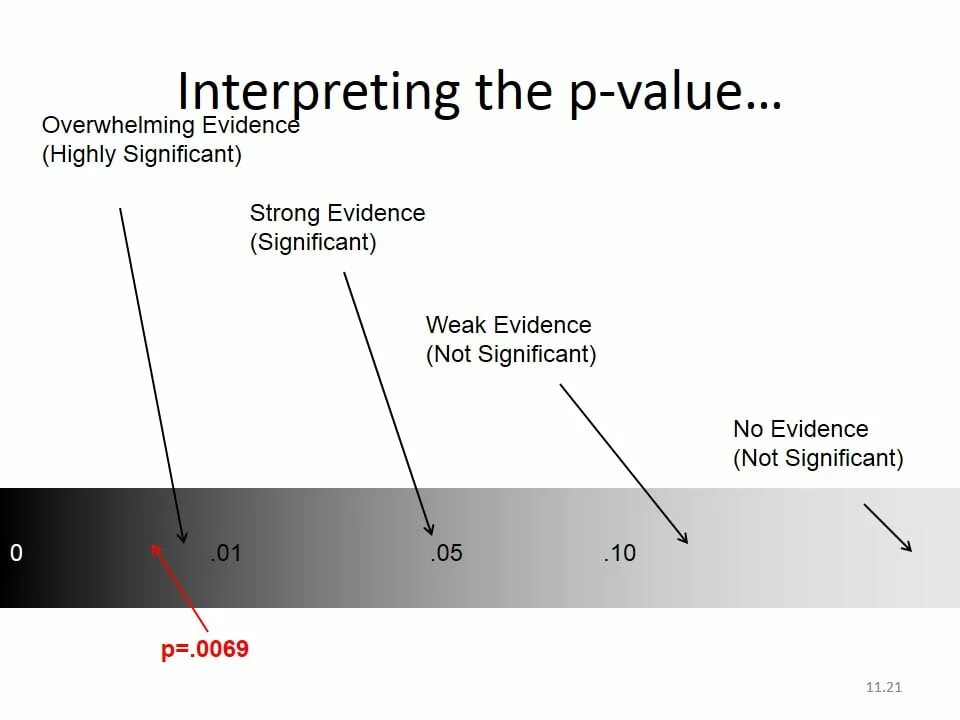 Interpreting the p-value…

Overwhelming Evidence
(Highly Significant)

Strong Evidence
(Significant)

Weak Evidence
(Not Significant)

No Evidence
(Not Significant)

0

.01

.05

.10

p=.0069

11.21